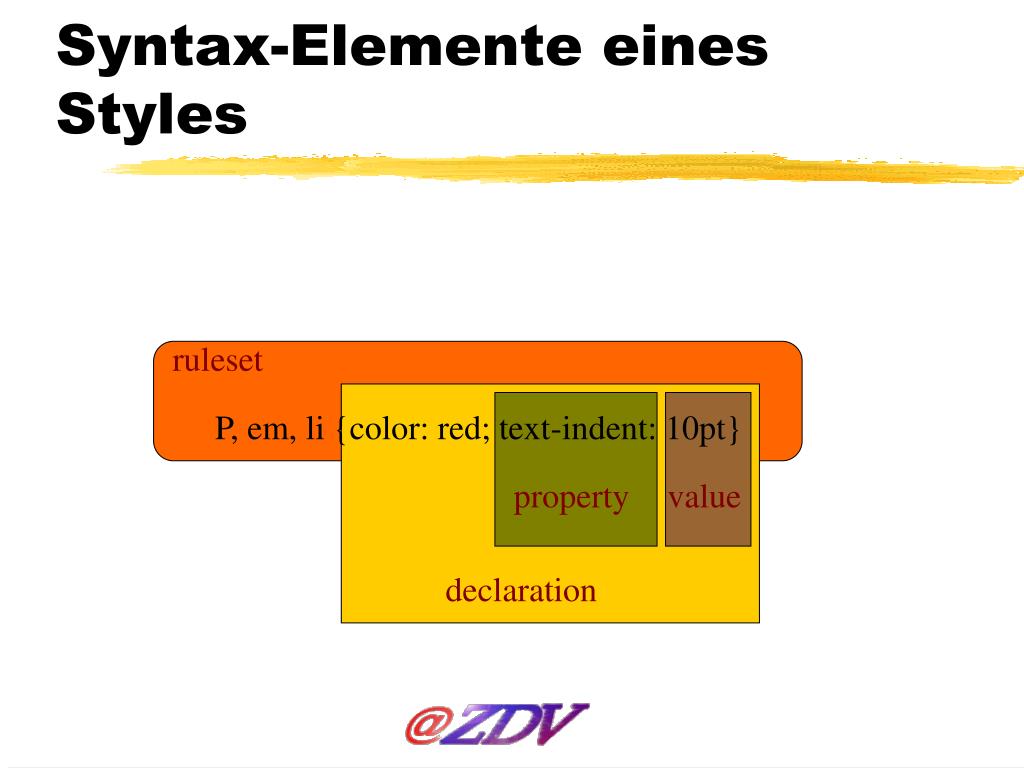 Syntax-Elemente eines Styles

ruleset

P, em, li {color: red; text-indent: 10pt}

property

value

declaration

@ZDV